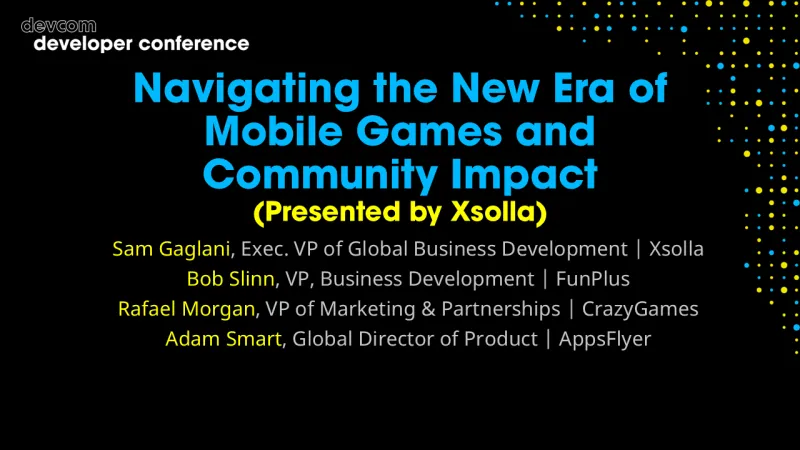 devcom
developer conference

Navigating the New Era of Mobile Games and Community Impact
(Presented by Xsolla)

Sam Gaglani, Exec. VP of Global Business Development | Xsolla
Bob Slinn, VP, Business Development | FunPlus
Rafael Morgan, VP of Marketing & Partnerships | CrazyGames
Adam Smart, Global Director of Product | AppsFlyer